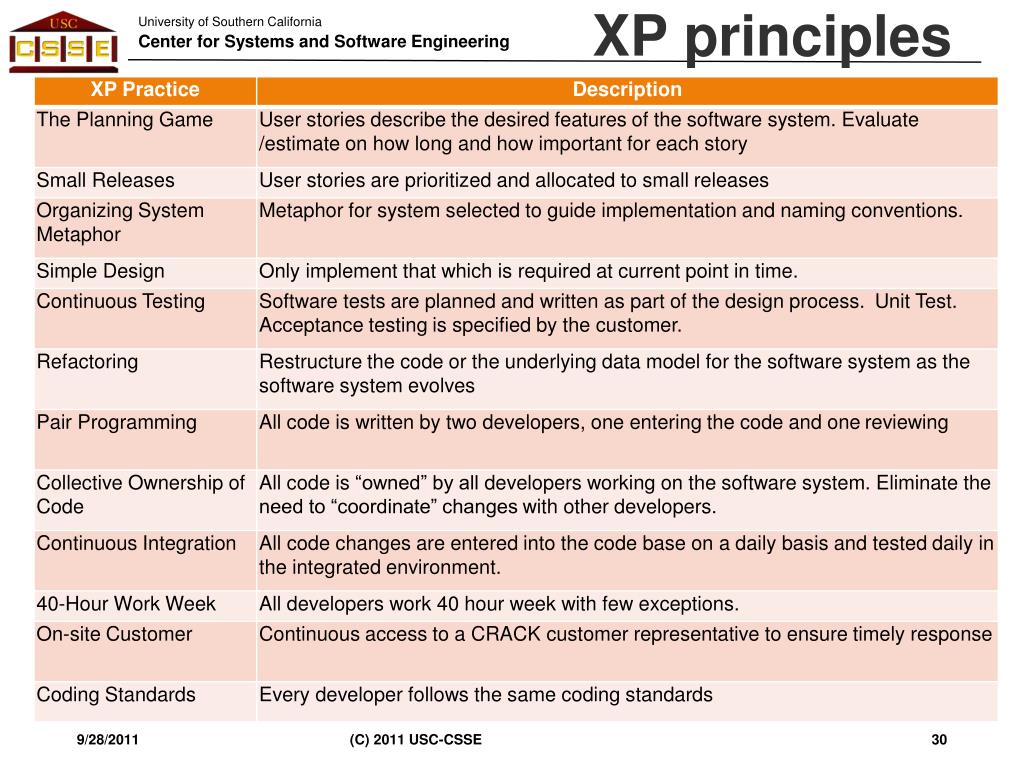 USC
CSSE

University of Southern California
Center for Systems and Software Engineering

XP principles

| XP Practice | Description |
|---|---|
| The Planning Game | User stories describe the desired features of the software system. Evaluate /estimate on how long and how important for each story |
| Small Releases | User stories are prioritized and allocated to small releases |
| Organizing System Metaphor | Metaphor for system selected to guide implementation and naming conventions. |
| Simple Design | Only implement that which is required at current point in time. |
| Continuous Testing | Software tests are planned and written as part of the design process. Unit Test. Acceptance testing is specified by the customer. |
| Refactoring | Restructure the code or the underlying data model for the software system as the software system evolves |
| Pair Programming | All code is written by two developers, one entering the code and one reviewing |
| Collective Ownership of Code | All code is “owned” by all developers working on the software system. Eliminate the need to “coordinate” changes with other developers. |
| Continuous Integration | All code changes are entered into the code base on a daily basis and tested daily in the integrated environment. |
| 40-Hour Work Week | All developers work 40 hour week with few exceptions. |
| On-site Customer | Continuous access to a CRACK customer representative to ensure timely response |
| Coding Standards | Every developer follows the same coding standards |

9/28/2011 (C) 2011 USC-CSSE 30